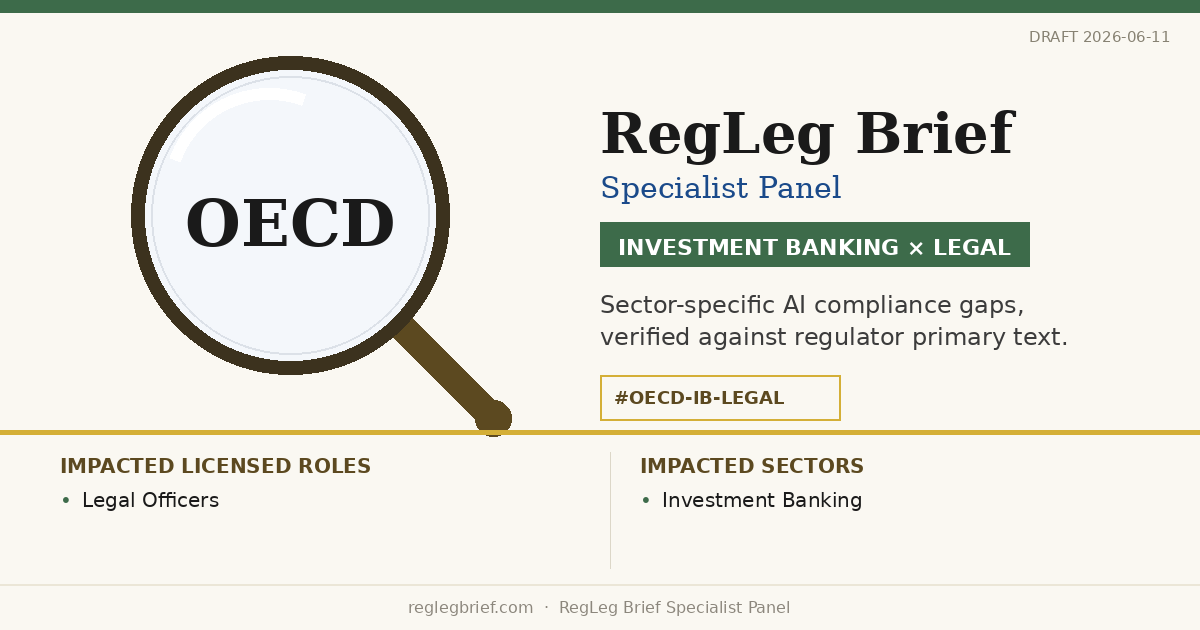 DRAFT 2026-06-11

OECD

RegLeg Brief

Specialist Panel

INVESTMENT BANKING × LEGAL

Sector-specific AI compliance gaps, verified against regulator primary text.

#OECD-IB-LEGAL

IMPACTED LICENSED ROLES

• Legal Officers

IMPACTED SECTORS

• Investment Banking

reglegbrief.com · RegLeg Brief Specialist Panel